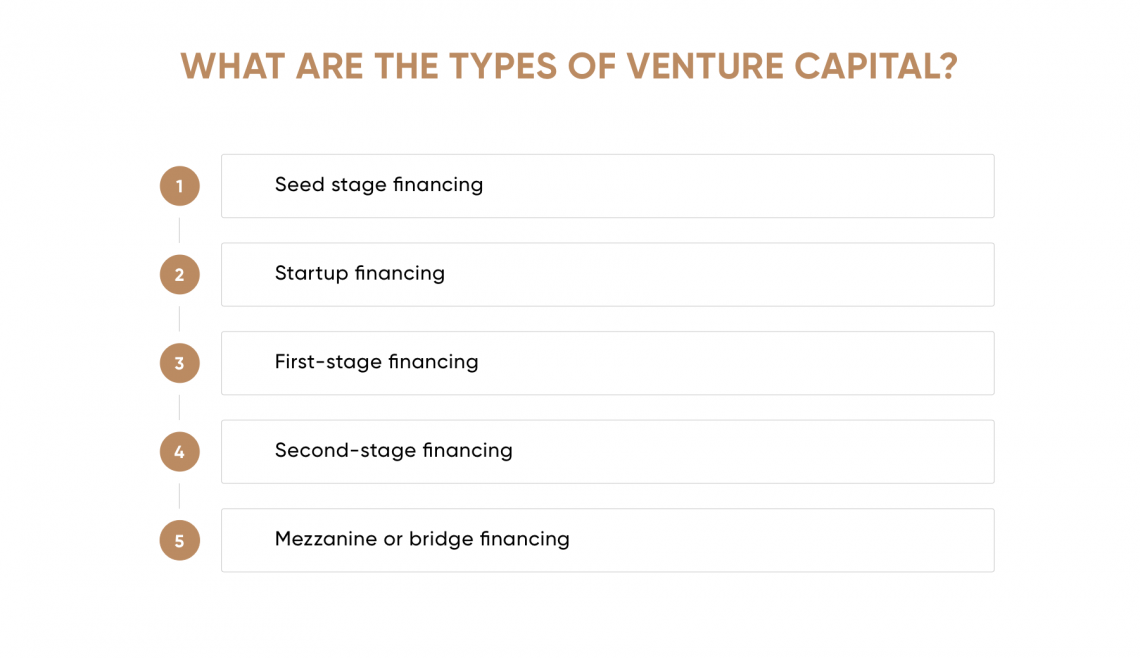 WHAT ARE THE TYPES OF VENTURE CAPITAL?

1 Seed stage financing

2 Startup financing

3 First-stage financing

4 Second-stage financing

5 Mezzanine or bridge financing